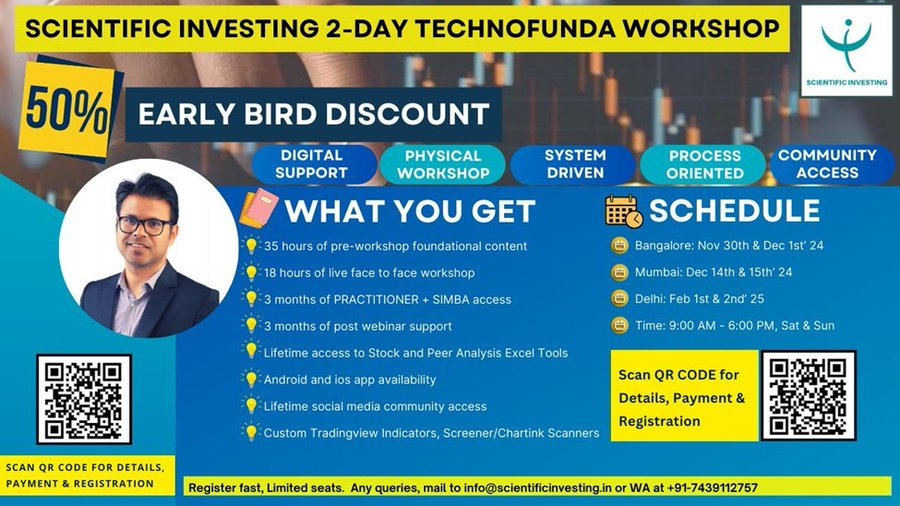 SCIENTIFIC INVESTING 2-DAY TECHNOFUNDA WORKSHOP

SCIENTIFIC INVESTING

50%

EARLY BIRD DISCOUNT

DIGITAL SUPPORT

PHYSICAL WORKSHOP

SYSTEM DRIVEN

PROCESS ORIENTED

COMMUNITY ACCESS

WHAT YOU GET

35 hours of pre-workshop foundational content

18 hours of live face to face workshop

3 months of PRACTITIONER + SIMBA access

3 months of post webinar support

Lifetime access to Stock and Peer Analysis Excel Tools

Android and ios app availability

Lifetime social media community access

Custom Tradingview Indicators, Screener/Chartink Scanners

SCHEDULE

Bangalore: Nov 30th & Dec 1st' 24

Mumbai: Dec 14th & 15th' 24

Delhi: Feb 1st & 2nd' 25

Time: 9:00 AM - 6:00 PM, Sat & Sun

Scan QR CODE for Details, Payment & Registration

SCAN QR CODE FOR DETAILS, PAYMENT & REGISTRATION

Register fast, Limited seats. Any queries, mail to info@scientificinvesting.in or WA at +91-7439112757